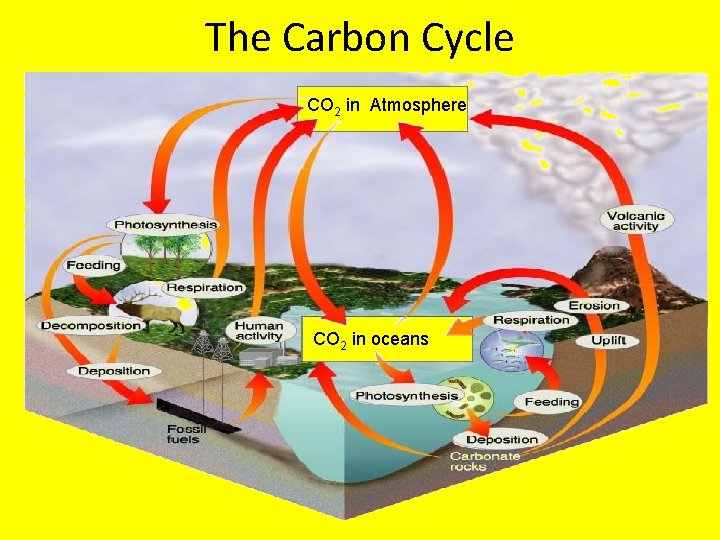 The Carbon Cycle

$CO_2$ in Atmosphere

Photosynthesis

Feeding

Respiration

Decomposition

Human activity

Deposition

Fossil fuels

$CO_2$ in oceans

Volcanic activity

Erosion

Respiration

Uplift

Photosynthesis

Feeding

Deposition

Carbonate rocks